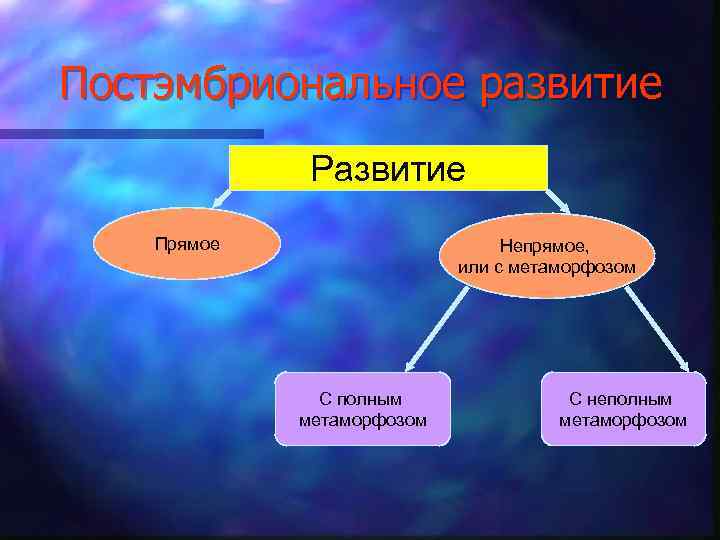 Постэмбриональное развитие

Развитие

Прямое

Непрямое, или с метаморфозом

С полным метаморфозом

С неполным метаморфозом